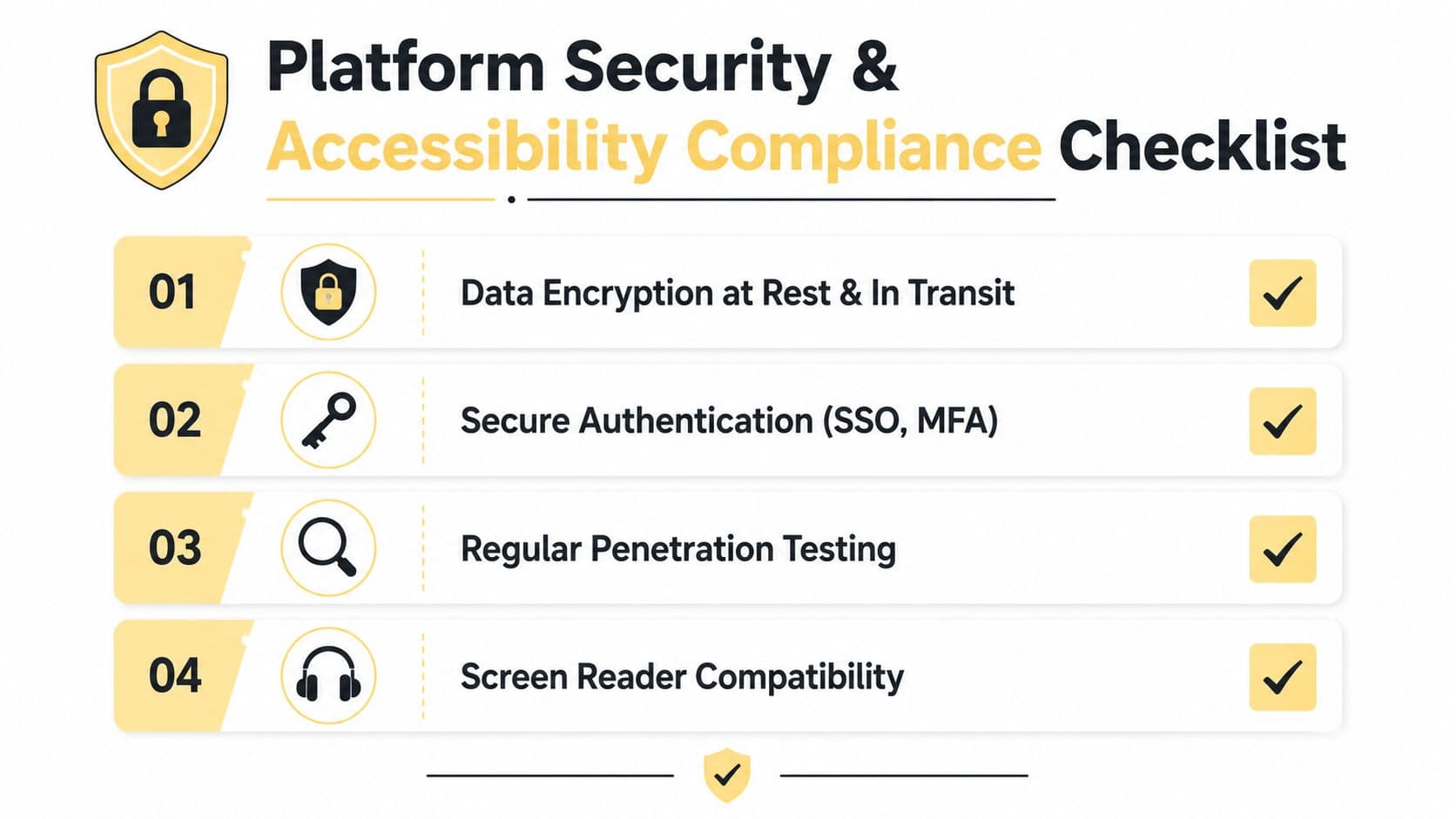 Platform Security & Accessibility Compliance Checklist

01 Data Encryption at Rest & In Transit

02 Secure Authentication (SSO, MFA)

03 Regular Penetration Testing

04 Screen Reader Compatibility